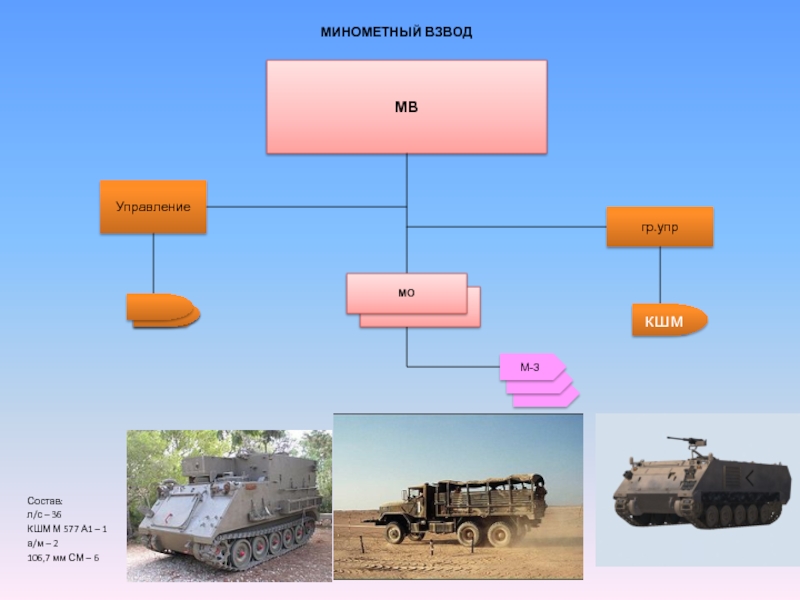 МИНОМЕТНЫЙ ВЗВОД

МВ

Управление

гр.упр

МО

КШМ

М-3

Состав:
л/с – 36
КШМ М 577 А1 – 1
а/м – 2
106,7 мм СМ – 6